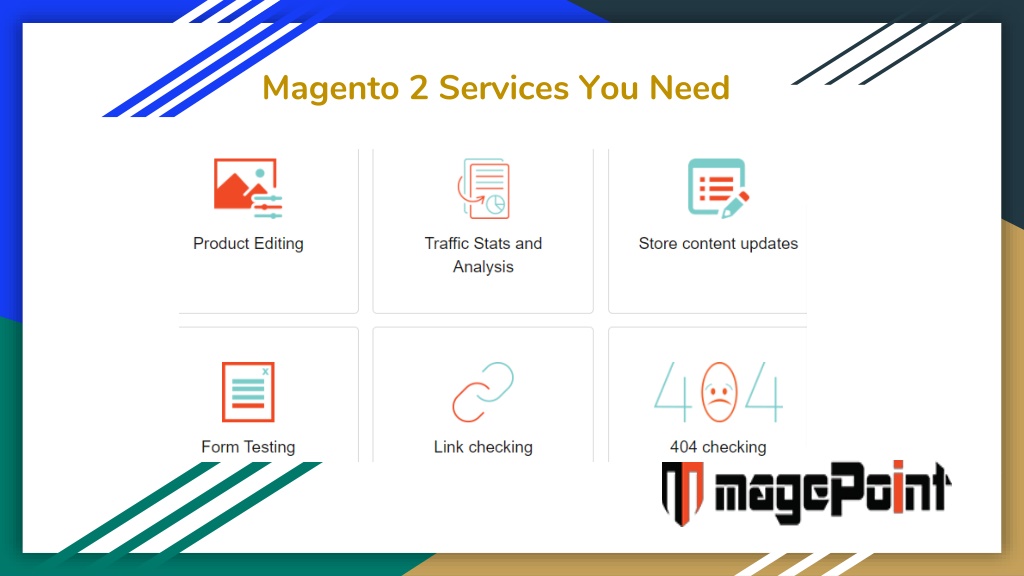 Magento 2 Services You Need

Product Editing

Traffic Stats and Analysis

Store content updates

Form Testing

Link checking

404

404 checking

magePoint